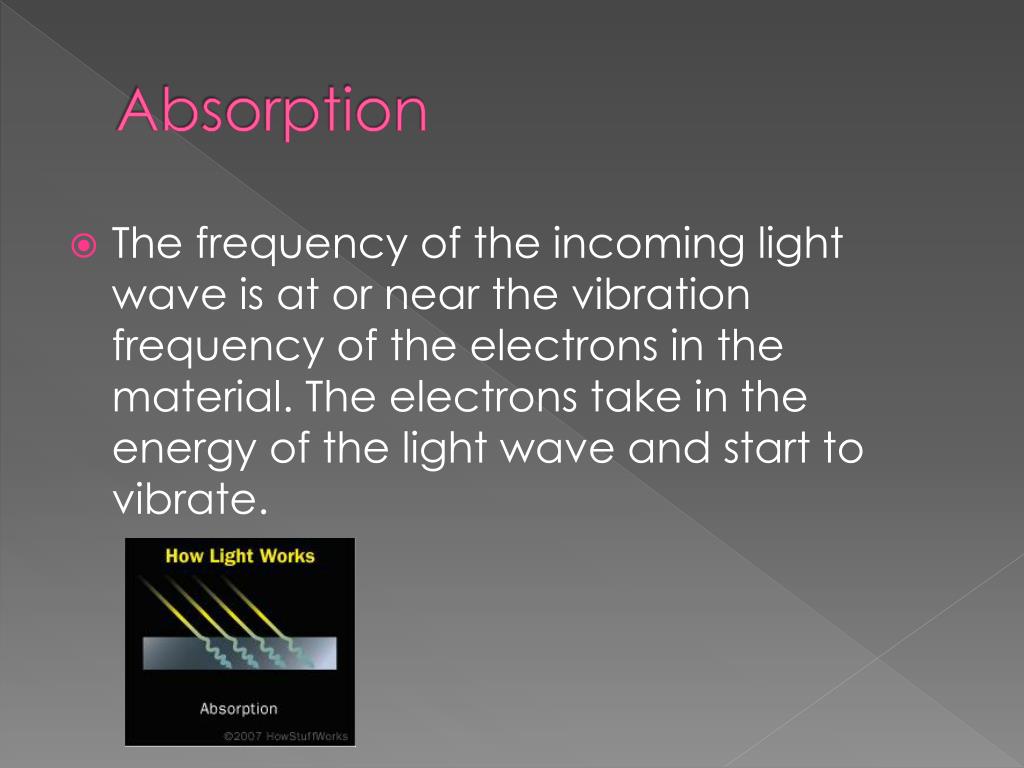 Absorption

The frequency of the incoming light wave is at or near the vibration frequency of the electrons in the material. The electrons take in the energy of the light wave and start to vibrate.

How Light Works

Absorption

©2007 HowStuffWorks